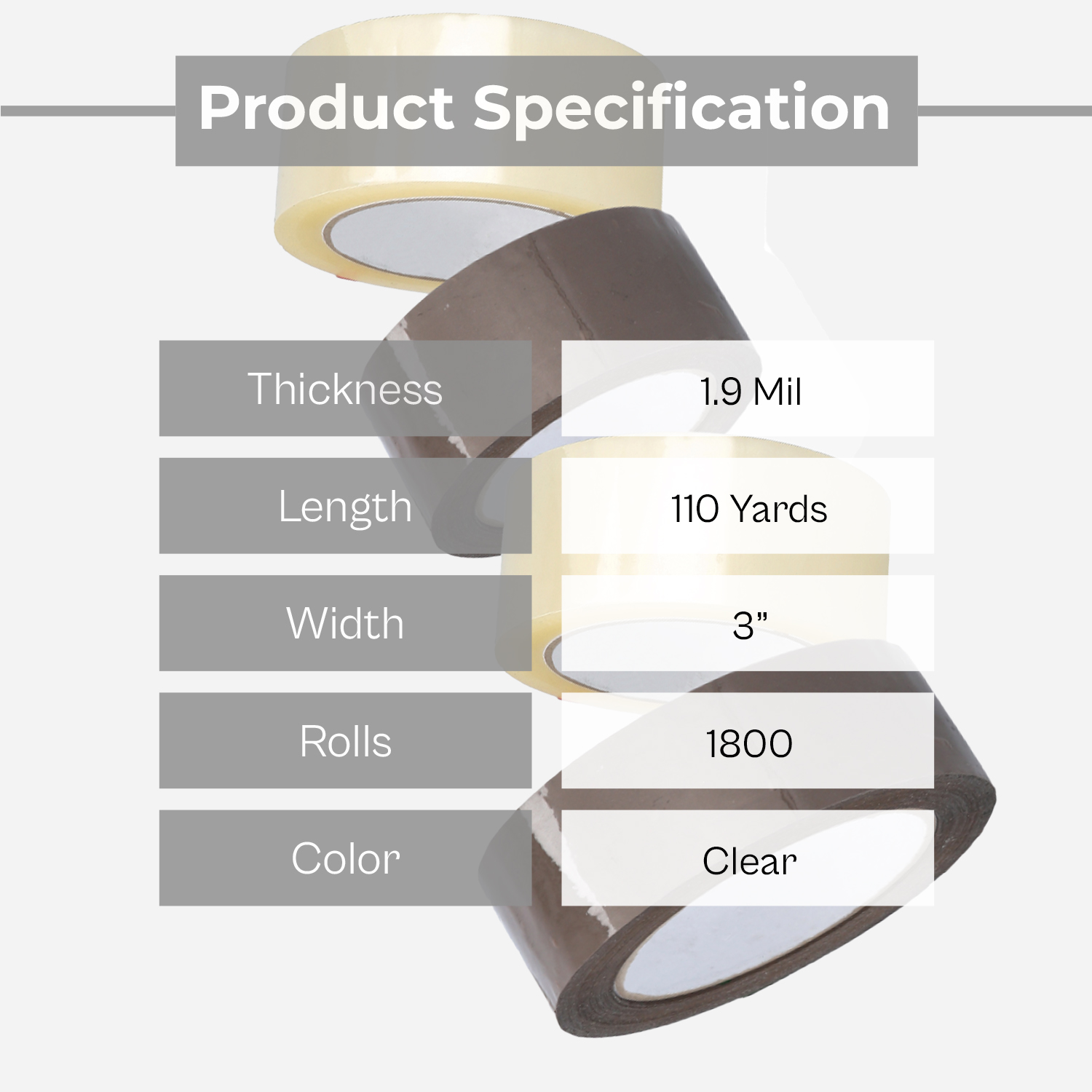 Product Specification

Thickness
1.9 Mil

Length
110 Yards

Width
3"

Rolls
1800

Color
Clear